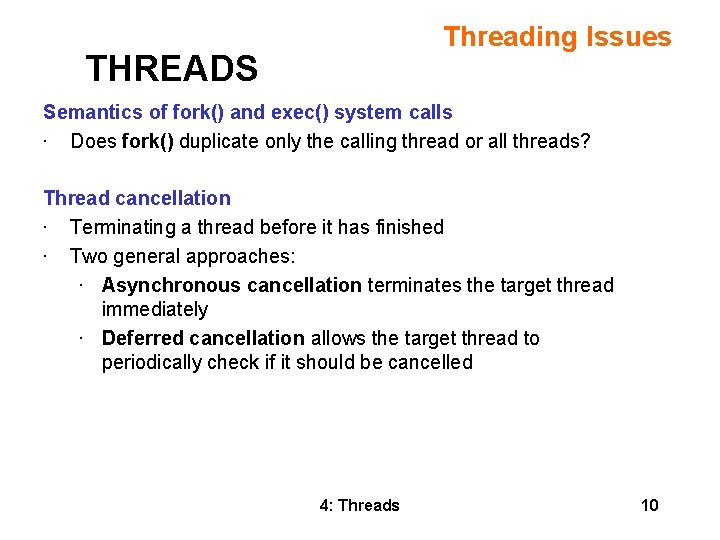 Threading Issues

THREADS

Semantics of fork() and exec() system calls

· Does fork() duplicate only the calling thread or all threads?

Thread cancellation

· Terminating a thread before it has finished
· Two general approaches:
  · Asynchronous cancellation terminates the target thread immediately
  · Deferred cancellation allows the target thread to periodically check if it should be cancelled

4: Threads

10